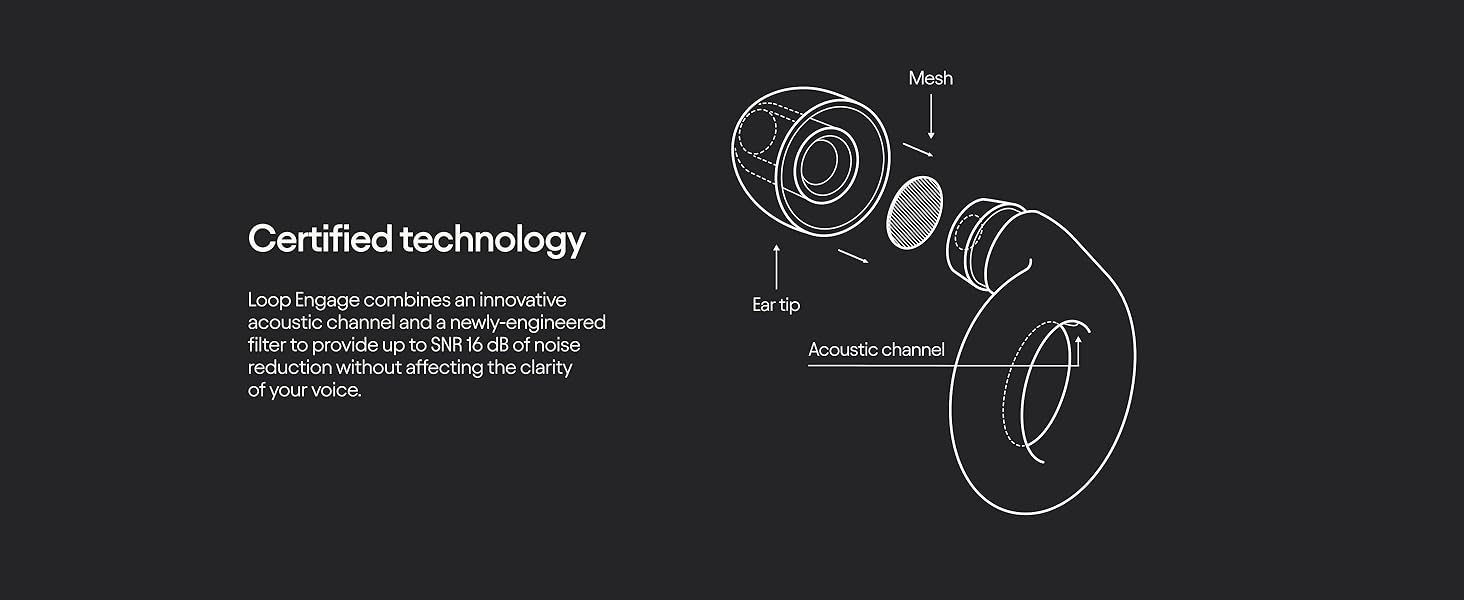 Certified technology

Loop Engage combines an innovative acoustic channel and a newly-engineered filter to provide up to SNR 16 dB of noise reduction without affecting the clarity of your voice.

Mesh

Ear tip

Acoustic channel